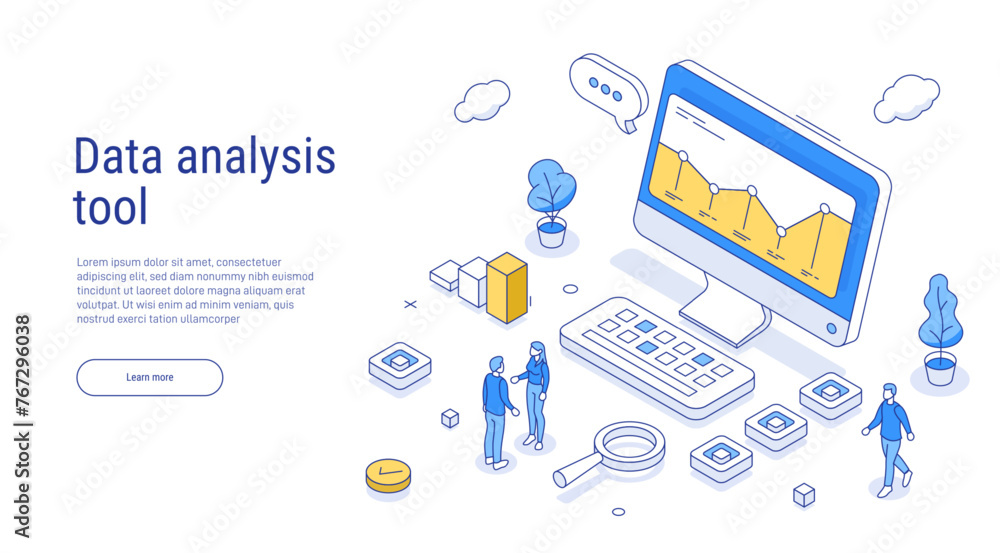 Data analysis tool

Lorem ipsum dolor sit amet, consectetuer adipiscing elit, sed diam nonummy nibh euismod tincidunt ut laoreet dolore magna aliquam erat volutpat. Ut wisi enim ad minim veniam, quis nostrud exerci tation ullamcorper

Learn more

Adobe Stock | #767296038